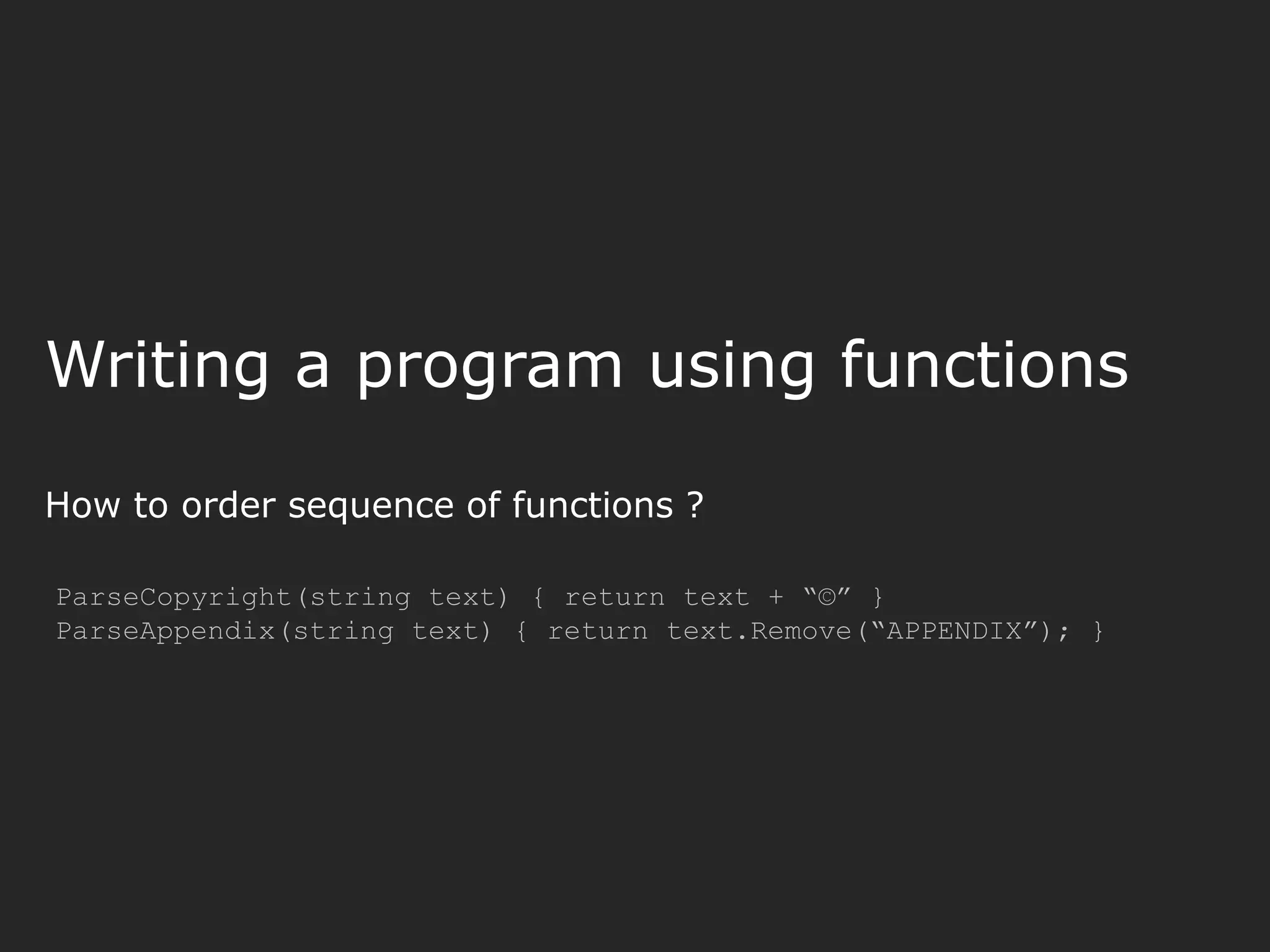 Writing a program using functions

How to order sequence of functions ?

ParseCopyright(string text) { return text + “©” }
ParseAppendix(string text) { return text.Remove(“APPENDIX”); }